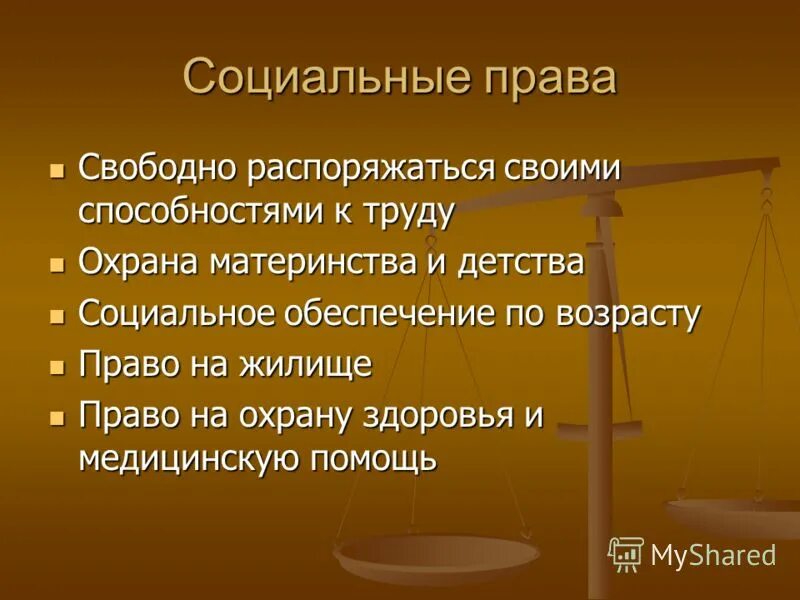 Социальные права

- Свободно распоряжаться своими способностями к труду
- Охрана материнства и детства
- Социальное обеспечение по возрасту
- Право на жилище
- Право на охрану здоровья и медицинскую помощь

MyShared